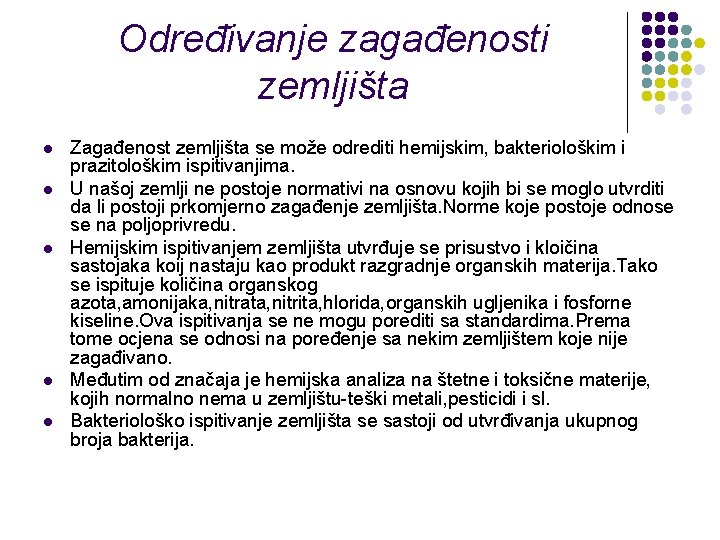 Određivanje zagađenosti zemljišta

- Zagađenost zemljišta se može odrediti hemijskim, bakteriološkim i prazitološkim ispitivanjima.
- U našoj zemlji ne postoje normativi na osnovu kojih bi se moglo utvrditi da li postoji prkomjerno zagađenje zemljišta.Norme koje postoje odnose se na poljoprivredu.
- Hemijskim ispitivanjem zemljišta utvrđuje se prisustvo i kloičina sastojaka koij nastaju kao produkt razgradnje organskih materija.Tako se ispituje količina organskog azota,amonijaka,nitrata,nitrita,hlorida,organskih ugljenika i fosforne kiseline.Ova ispitivanja se ne mogu porediti sa standardima.Prema tome ocjena se odnosi na poređenje sa nekim zemljištem koje nije zagađivano.
- Međutim od značaja je hemijska analiza na štetne i toksične materije, kojih normalno nema u zemljištu-teški metali,pesticidi i sl.
- Bakteriološko ispitivanje zemljišta se sastoji od utvrđivanja ukupnog broja bakterija.